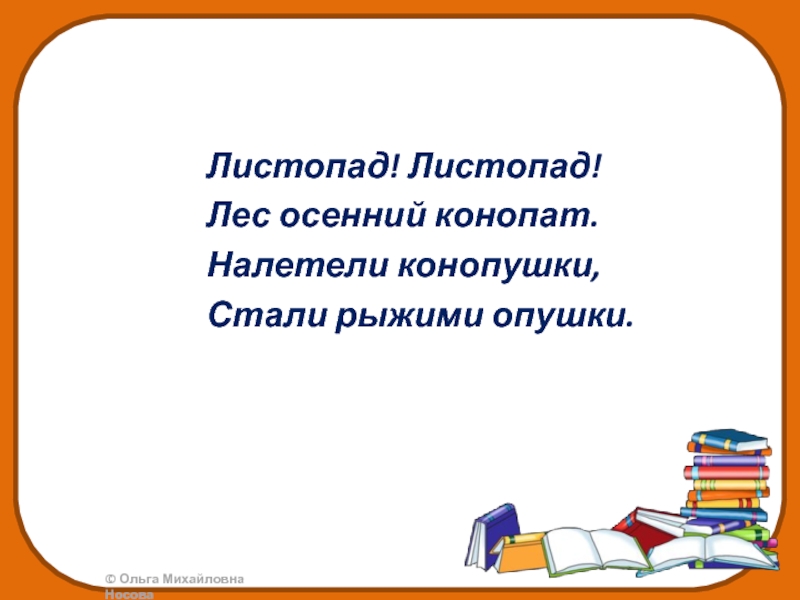 Листопад! Листопад!
Лес осенний конопат.
Налетели конопушки,
Стали рыжими опушки.

© Ольга Михайловна Носова